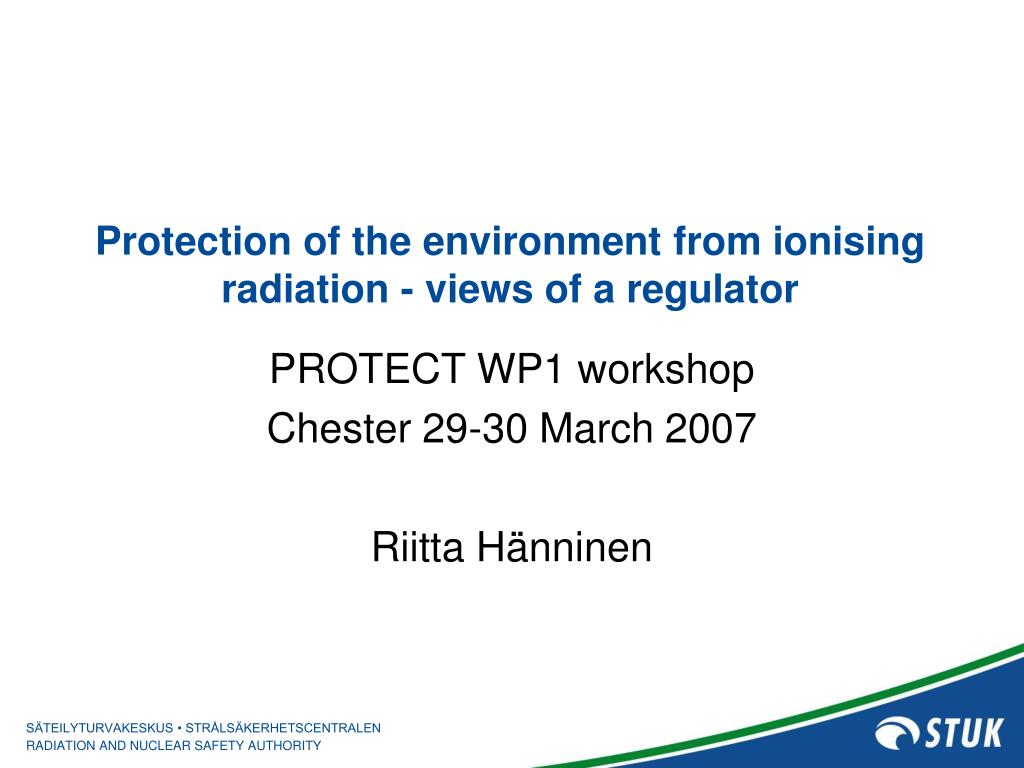 Protection of the environment from ionising radiation - views of a regulator

PROTECT WP1 workshop
Chester 29-30 March 2007

Riitta Hänninen

SÄTEILYTURVAKESKUS • STRÅLSÄKERHETSCENTRALEN
RADIATION AND NUCLEAR SAFETY AUTHORITY

STUK